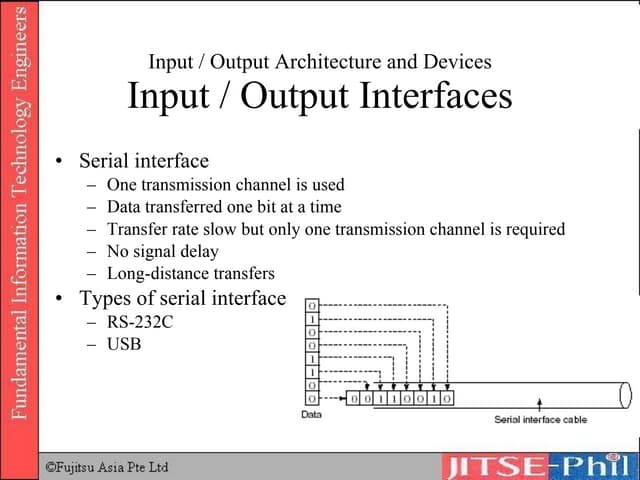 Fundamental Information Technology Engineers

Input / Output Architecture and Devices
Input / Output Interfaces

• Serial interface
– One transmission channel is used
– Data transferred one bit at a time
– Transfer rate slow but only one transmission channel is required
– No signal delay
– Long-distance transfers
• Types of serial interface
– RS-232C
– USB

0
1
0
0
1
1
0
0
Data

0 0 1 1 0 0 1 0

Serial interface cable

©Fujitsu Asia Pte Ltd

JITSE-Phil